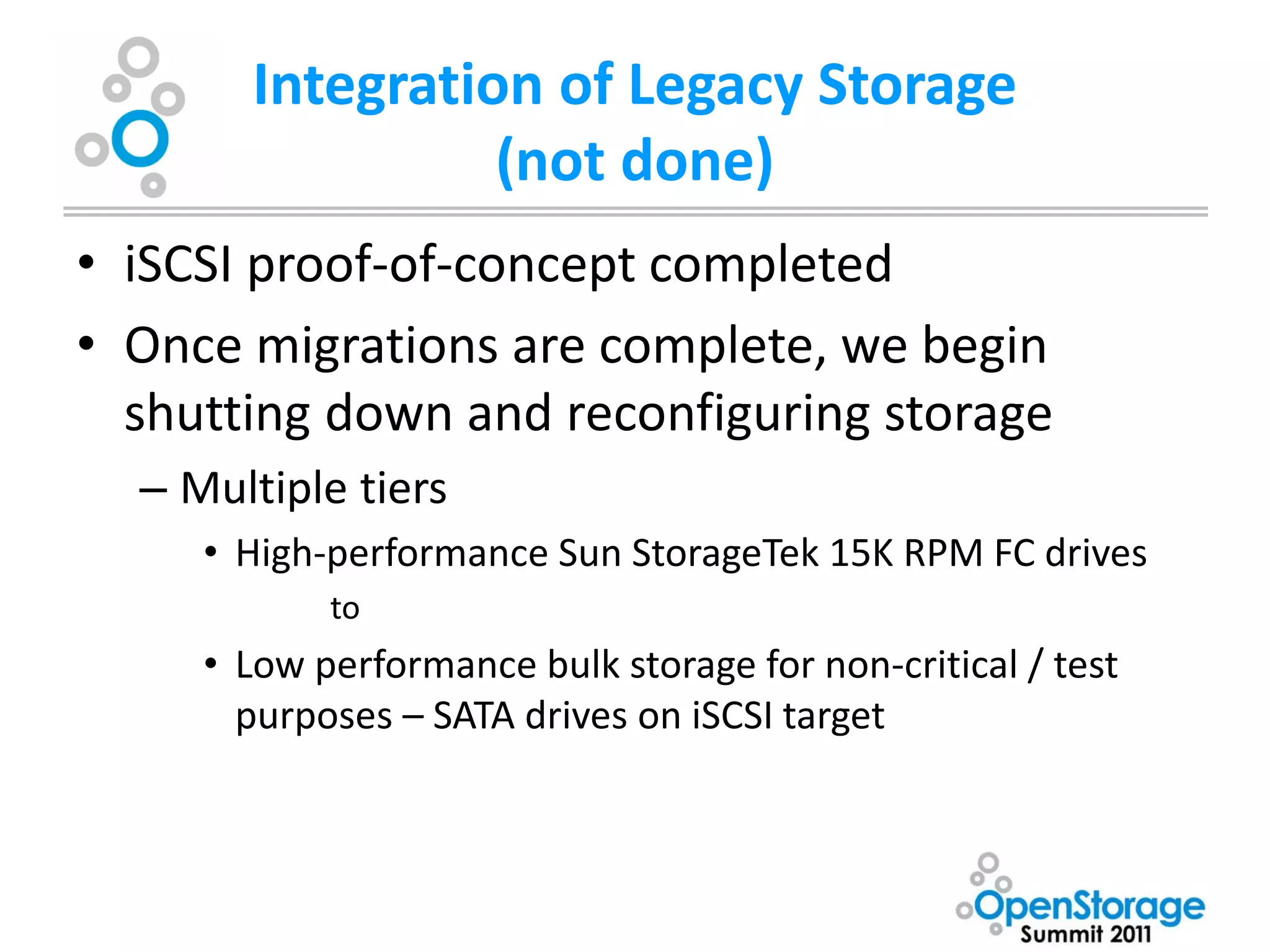 Integration of Legacy Storage (not done)

• iSCSI proof-of-concept completed

• Once migrations are complete, we begin shutting down and reconfiguring storage

– Multiple tiers

• High-performance Sun StorageTek 15K RPM FC drives

to

• Low performance bulk storage for non-critical / test purposes – SATA drives on iSCSI target

OpenStorage Summit 2011